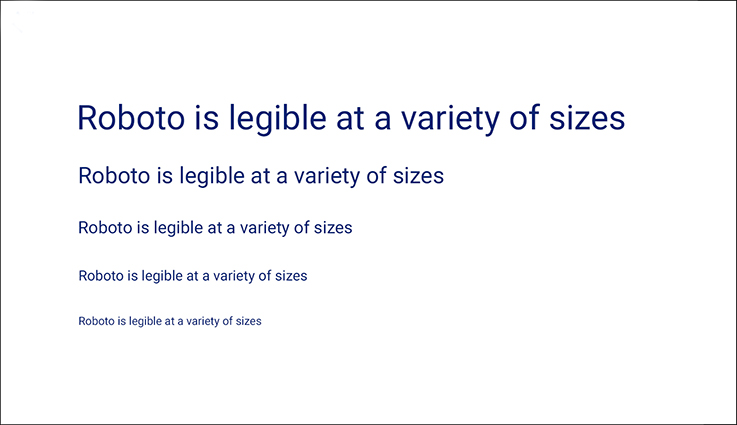 Roboto is legible at a variety of sizes

Roboto is legible at a variety of sizes

Roboto is legible at a variety of sizes

Roboto is legible at a variety of sizes

Roboto is legible at a variety of sizes